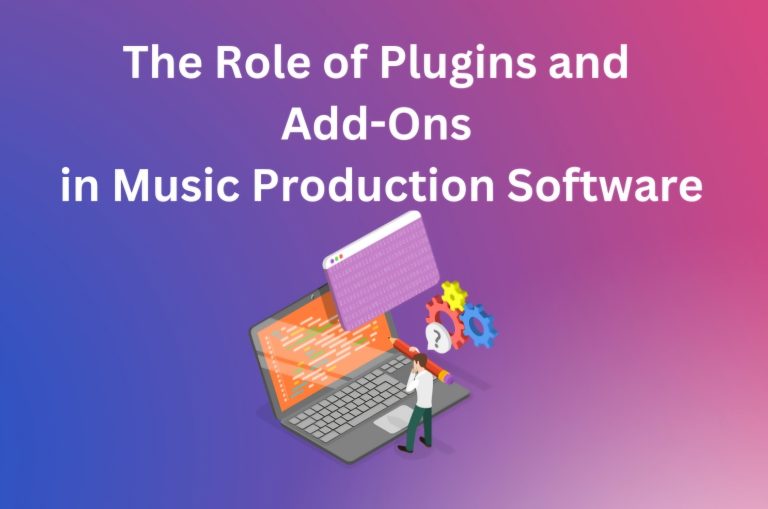 The Role of Plugins and Add-Ons in Music Production Software

?